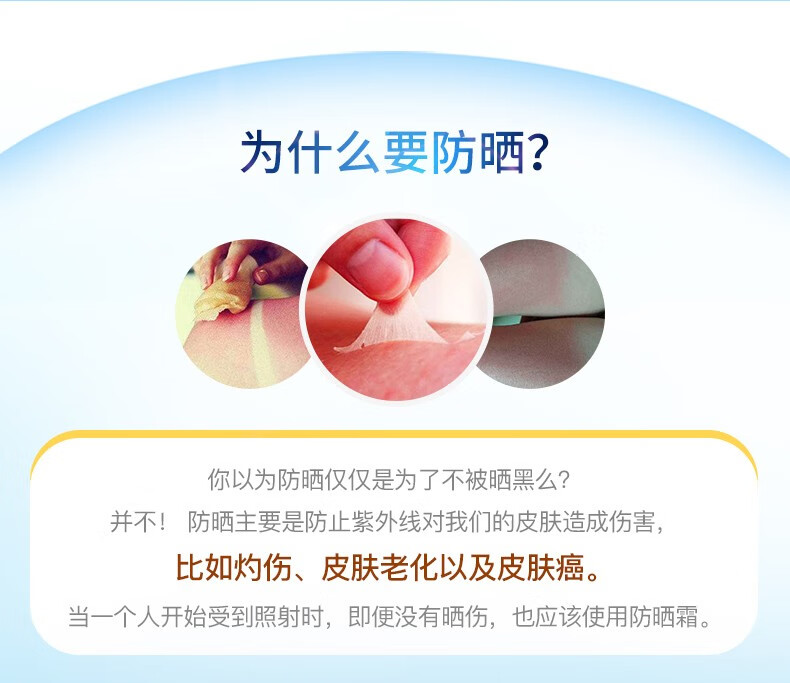 为什么要防晒?

你以为防晒仅仅是为了不被晒黑么?
并不！ 防晒主要是防止紫外线对我们的皮肤造成伤害，
比如灼伤、皮肤老化以及皮肤癌。
当一个人开始受到照射时，即便没有晒伤，也应该使用防晒霜。